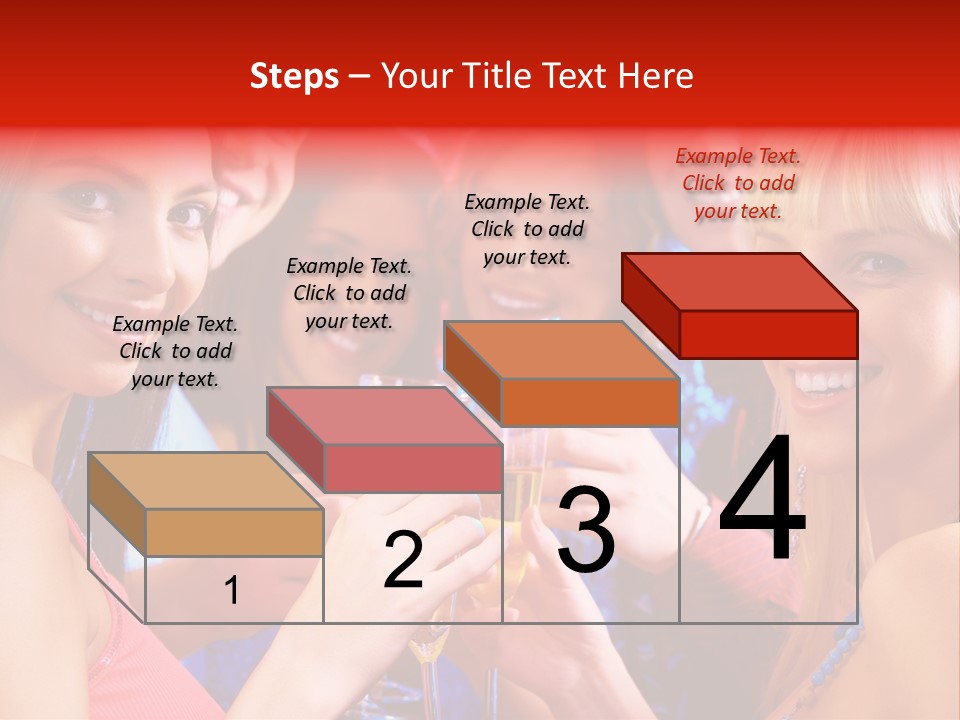 Steps – Your Title Text Here

Example Text. Click to add your text.

Example Text. Click to add your text.

Example Text. Click to add your text.

Example Text. Click to add your text.

1

2

3

4